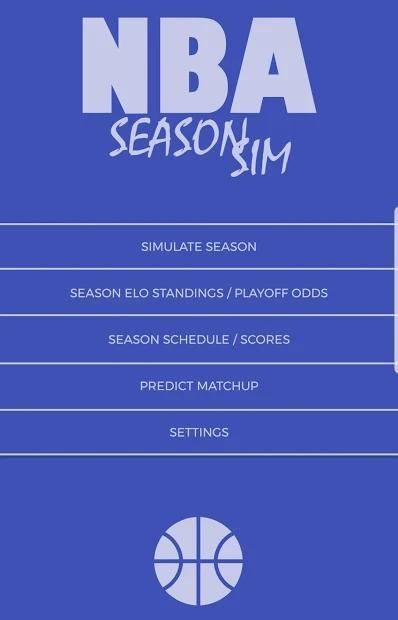 NBA
SEASON SIM

SIMULATE SEASON

SEASON ELO STANDINGS / PLAYOFF ODDS

SEASON SCHEDULE / SCORES

PREDICT MATCHUP

SETTINGS